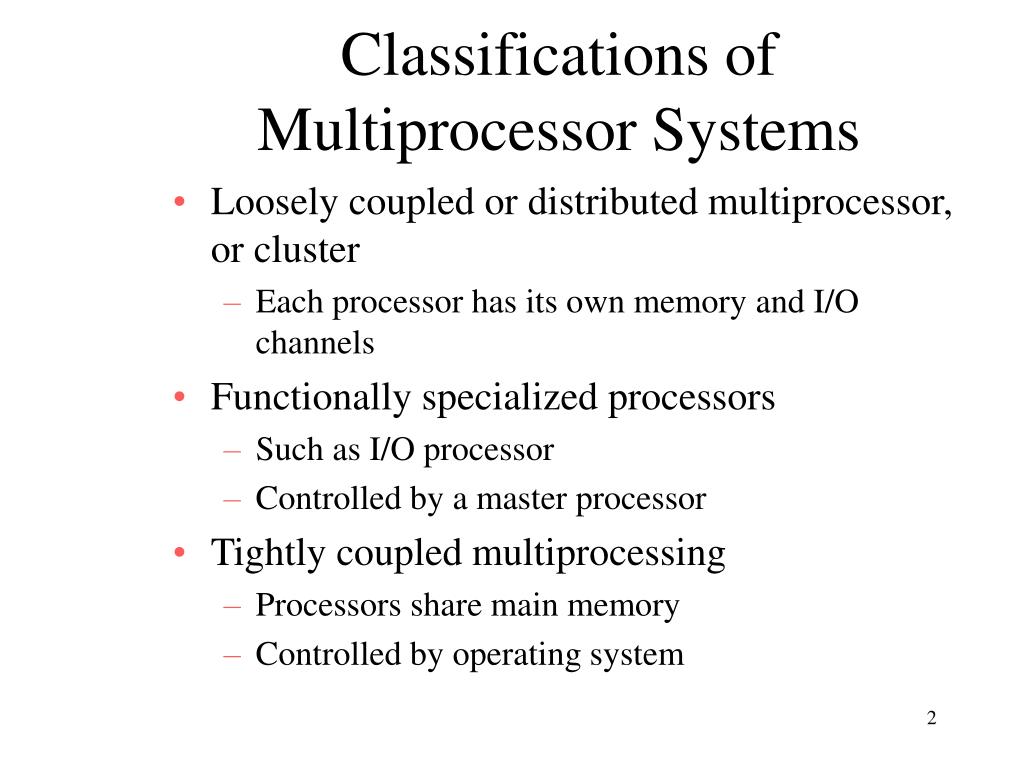 Classifications of Multiprocessor Systems

• Loosely coupled or distributed multiprocessor, or cluster
  – Each processor has its own memory and I/O channels
• Functionally specialized processors
  – Such as I/O processor
  – Controlled by a master processor
• Tightly coupled multiprocessing
  – Processors share main memory
  – Controlled by operating system

2